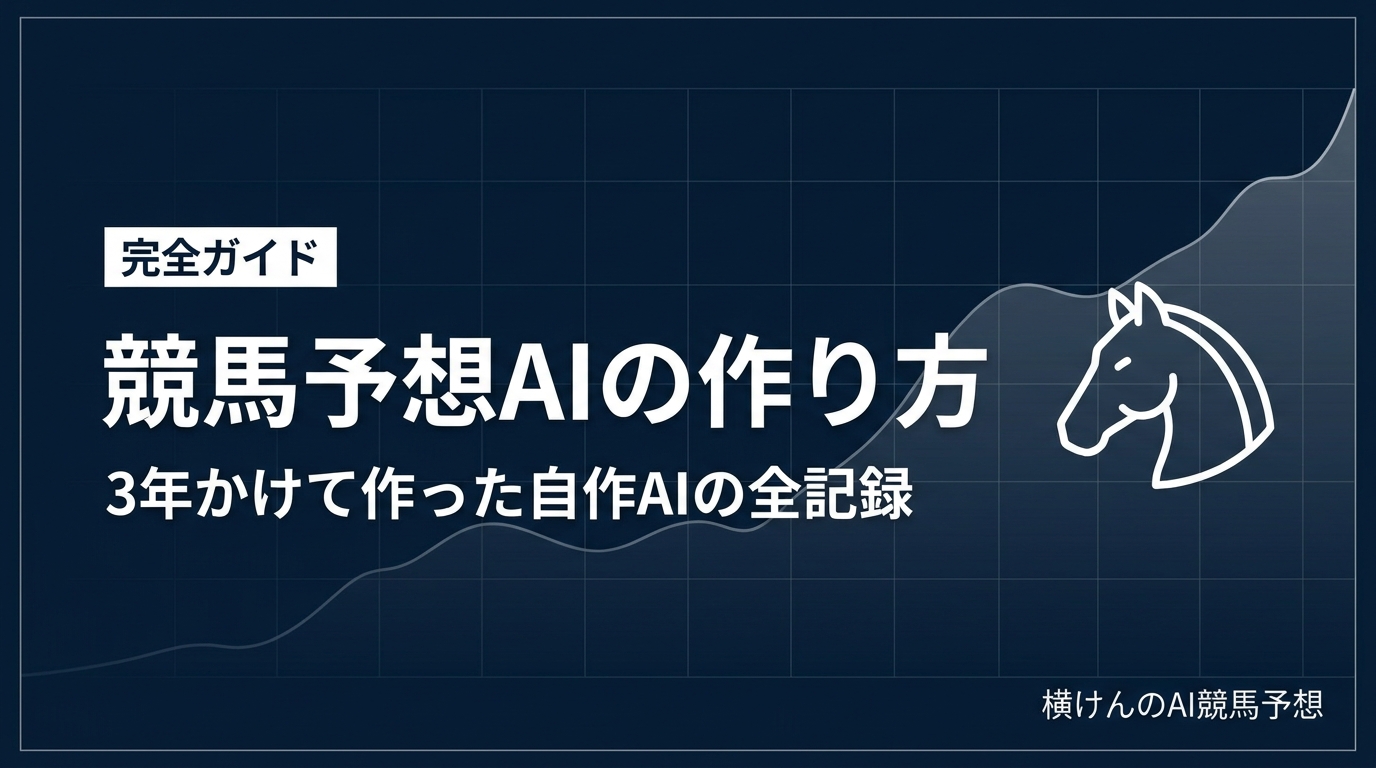 完全ガイド

競馬予想AIの作り方

3年かけて作った自作AIの全記録

横けんのAI競馬予想